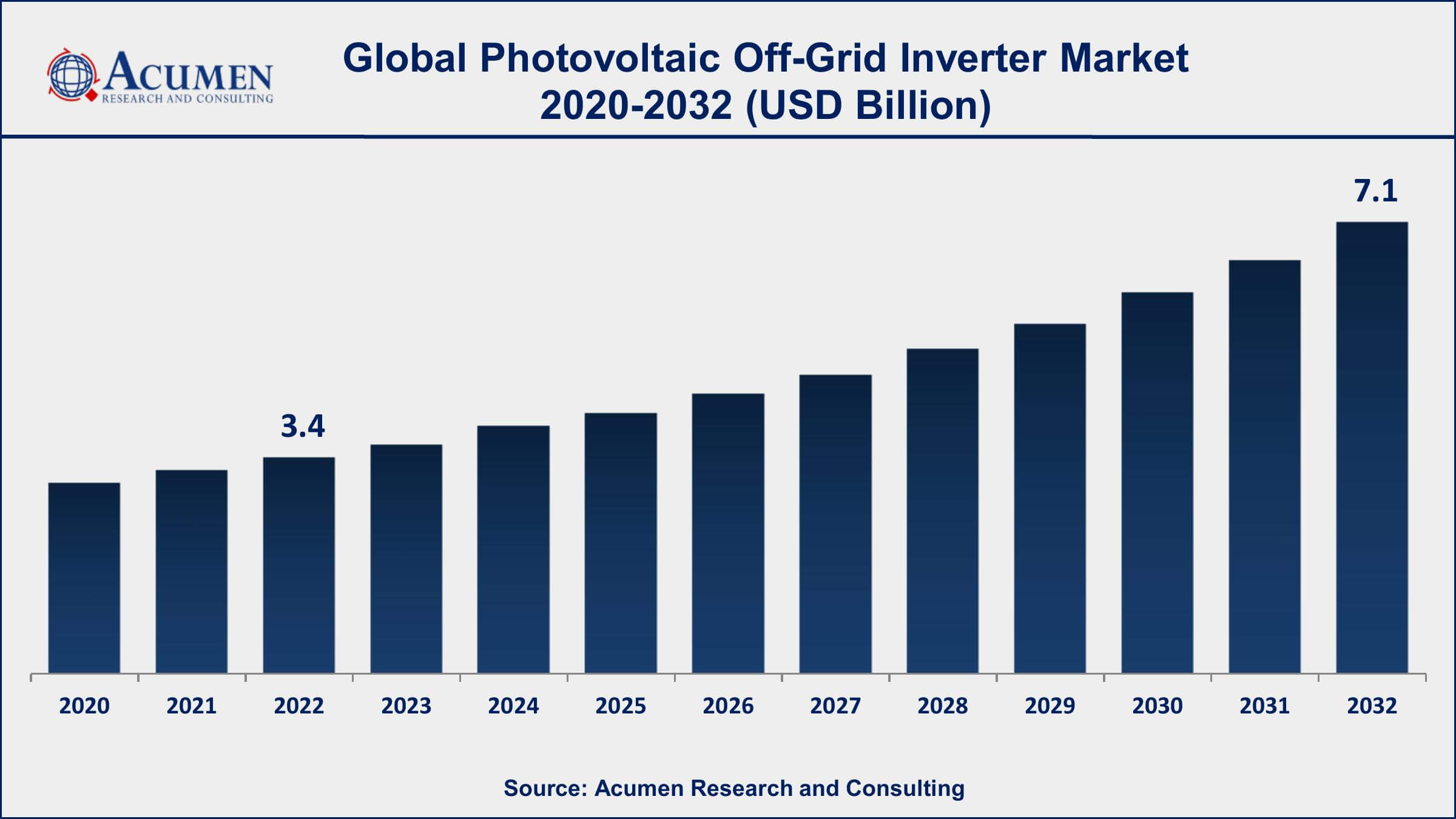 ACUMEN
RESEARCH AND CONSULTING

Global Photovoltaic Off-Grid Inverter Market 2020-2032 (USD Billion)

3.4

7.1

2020 2021 2022 2023 2024 2025 2026 2027 2028 2029 2030 2031 2032

Source: Acumen Research and Consulting